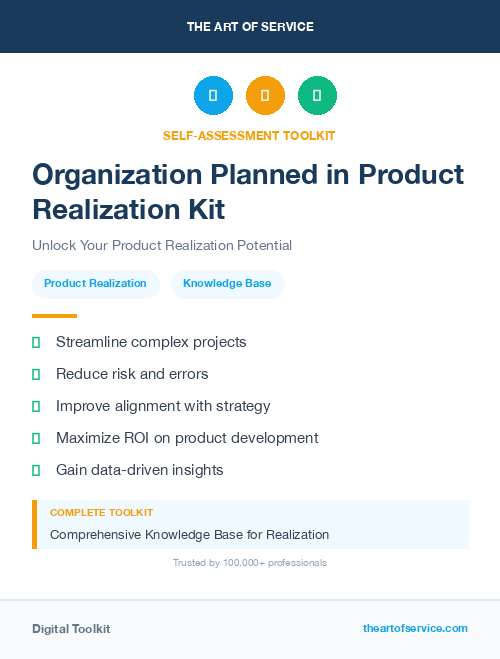 THE ART OF SERVICE

SELF-ASSESSMENT TOOLKIT

Organization Planned in Product Realization Kit

Unlock Your Product Realization Potential

Product Realization

Knowledge Base

Streamline complex projects

Reduce risk and errors

Improve alignment with strategy

Maximize ROI on product development

Gain data-driven insights

COMPLETE TOOLKIT

Comprehensive Knowledge Base for Realization

Trusted by 100,000+ professionals

Digital Toolkit

theartofservice.com